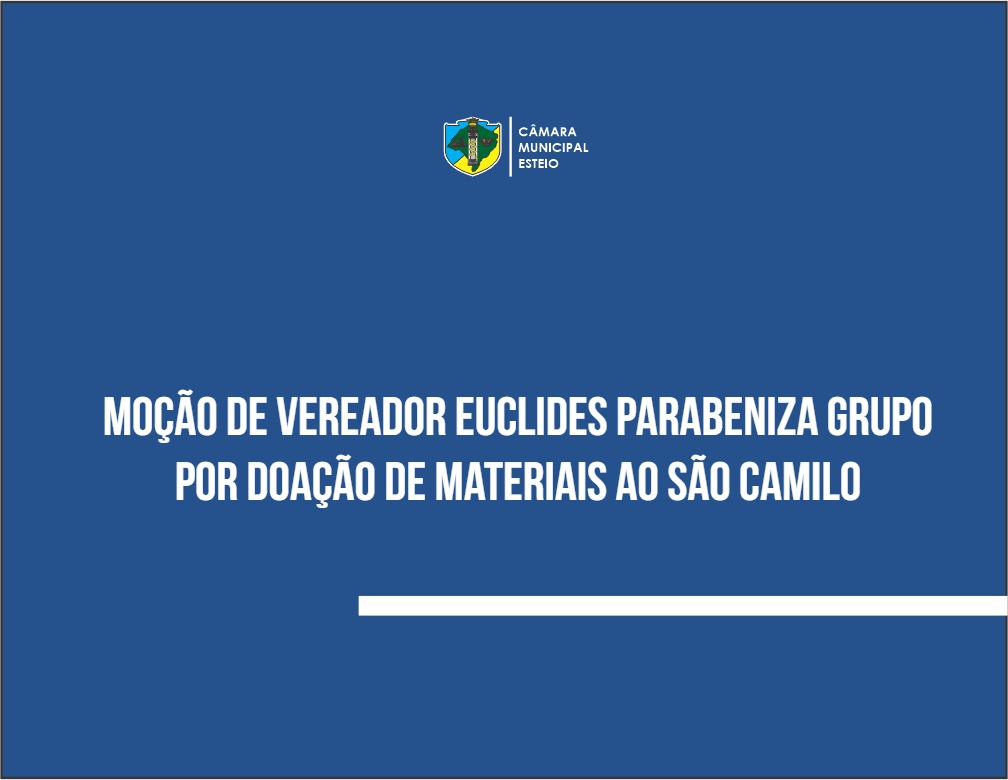 CÂMARA
MUNICIPAL
ESTEIO

MOÇÃO DE VEREADOR EUCLIDES PARABENIZA GRUPO POR DOAÇÃO DE MATERIAIS AO SÃO CAMILO